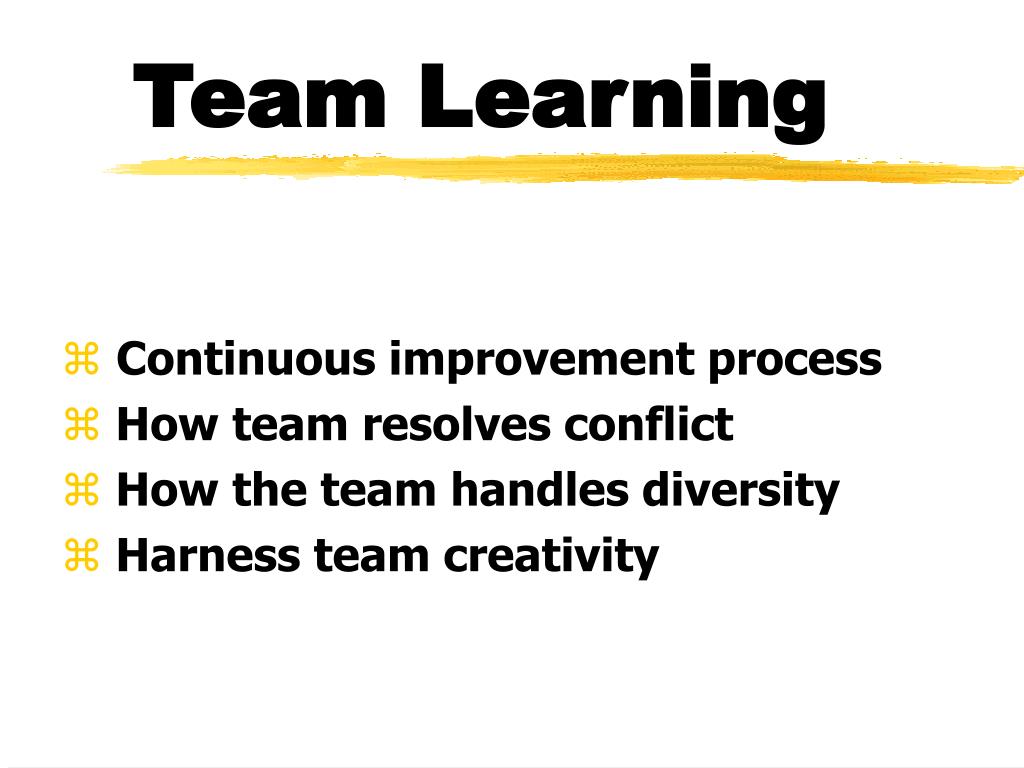 Team Learning

⌘ Continuous improvement process
⌘ How team resolves conflict
⌘ How the team handles diversity
⌘ Harness team creativity